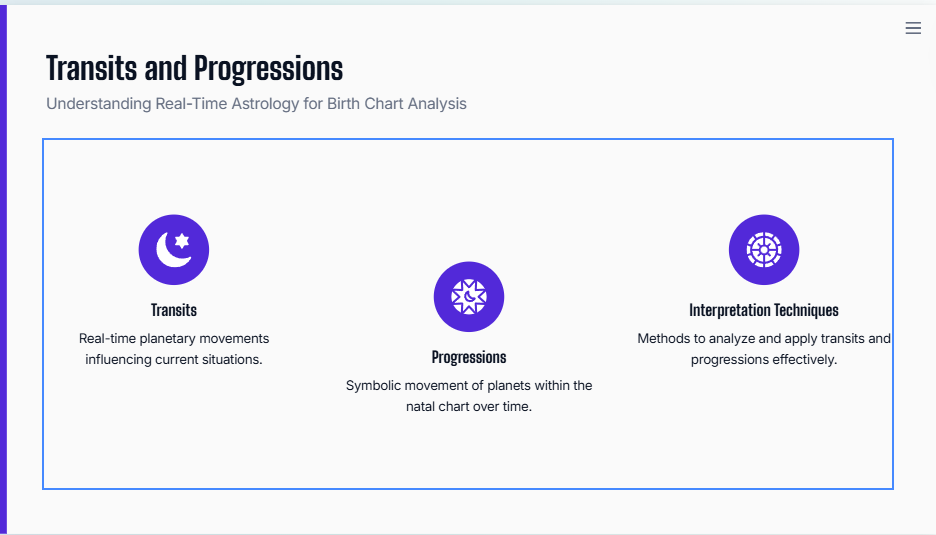 Transits and Progressions

Understanding Real-Time Astrology for Birth Chart Analysis

Transits

Real-time planetary movements influencing current situations.

Progressions

Symbolic movement of planets within the natal chart over time.

Interpretation Techniques

Methods to analyze and apply transits and progressions effectively.